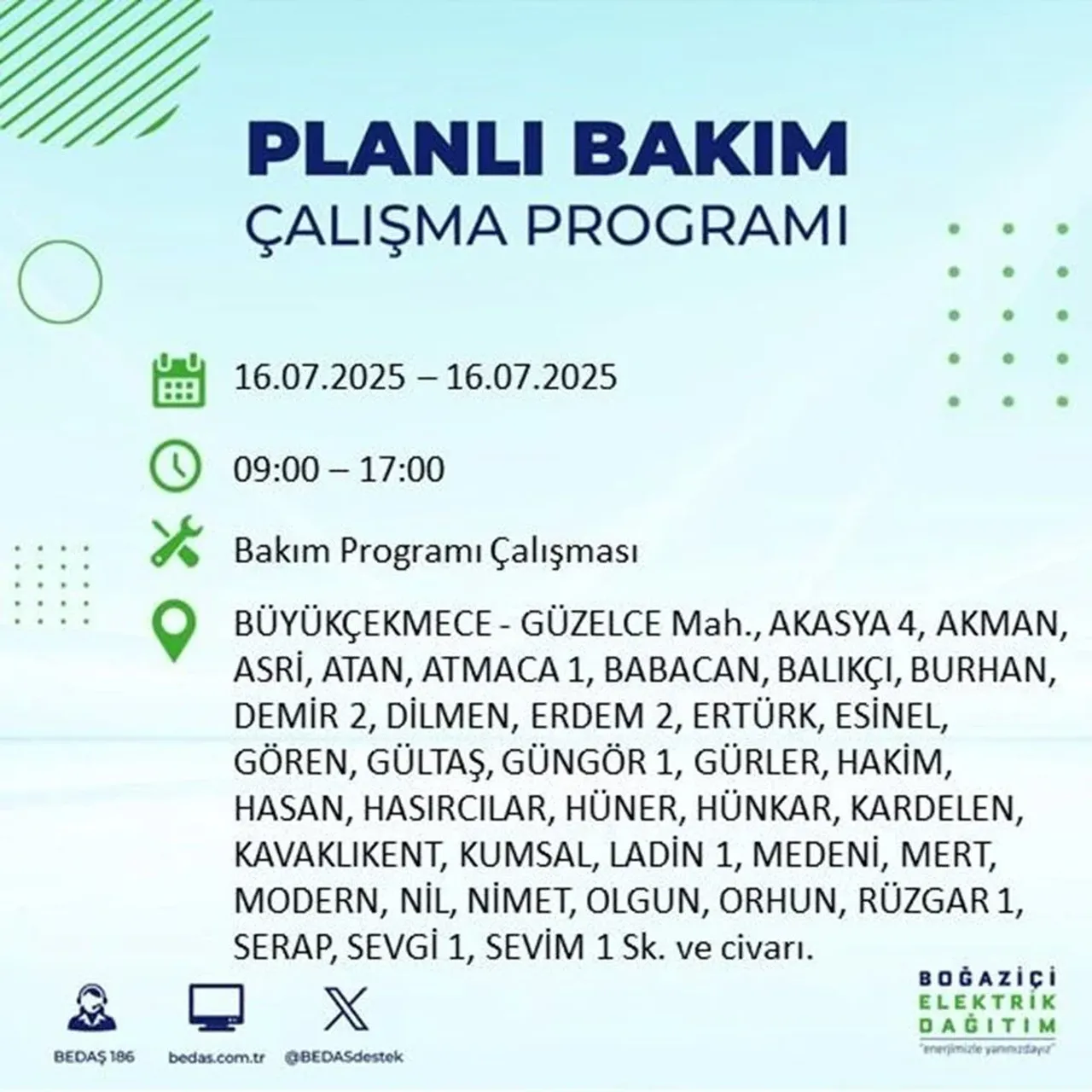 PLANLI BAKIM
ÇALIŞMA PROGRAMI

16.07.2025 – 16.07.2025

09:00 – 17:00

Bakım Programı Çalışması

BÜYÜKÇEKMECE - GÜZELCE Mah., AKASYA 4, AKMAN, ASRİ, ATAN, ATMACA 1, BABACAN, BALIKÇI, BURHAN, DEMİR 2, DİLMEN, ERDEM 2, ERTÜRK, ESİNEL, GÖREN, GÜLTAŞ, GÜNGÖR 1, GÜRLER, HAKİM, HASAN, HASIRCILAR, HÜNER, HÜNKAR, KARDELEN, KAVAKLIKENT, KUMSAL, LADİN 1, MEDENİ, MERT, MODERN, NİL, NİMET, OLGUN, ORHUN, RÜZGAR 1, SERAP, SEVGİ 1, SEVİM 1 Sk. ve civarı.

BEDAŞ 186
bedas.com.tr
@BEDASdestek

BOĞAZİÇİ
ELEKTRİK
DAĞITIM
"enerjimizle yanınızdayız"